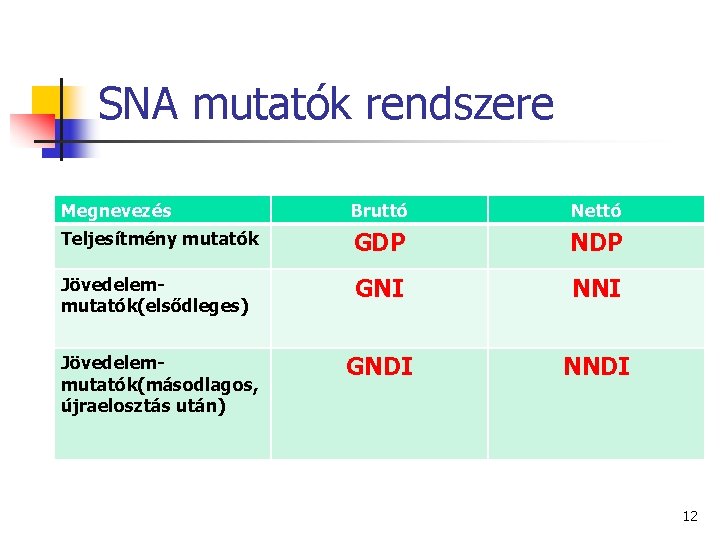 SNA mutatók rendszere

| Megnevezés | Bruttó | Nettó |
|---|---|---|
| Teljesítmény mutatók | GDP | NDP |
| Jövedelem-mutatók(elsődleges) | GNI | NNI |
| Jövedelem-mutatók(másodlagos, újraelosztás után) | GNDI | NNDI |

12